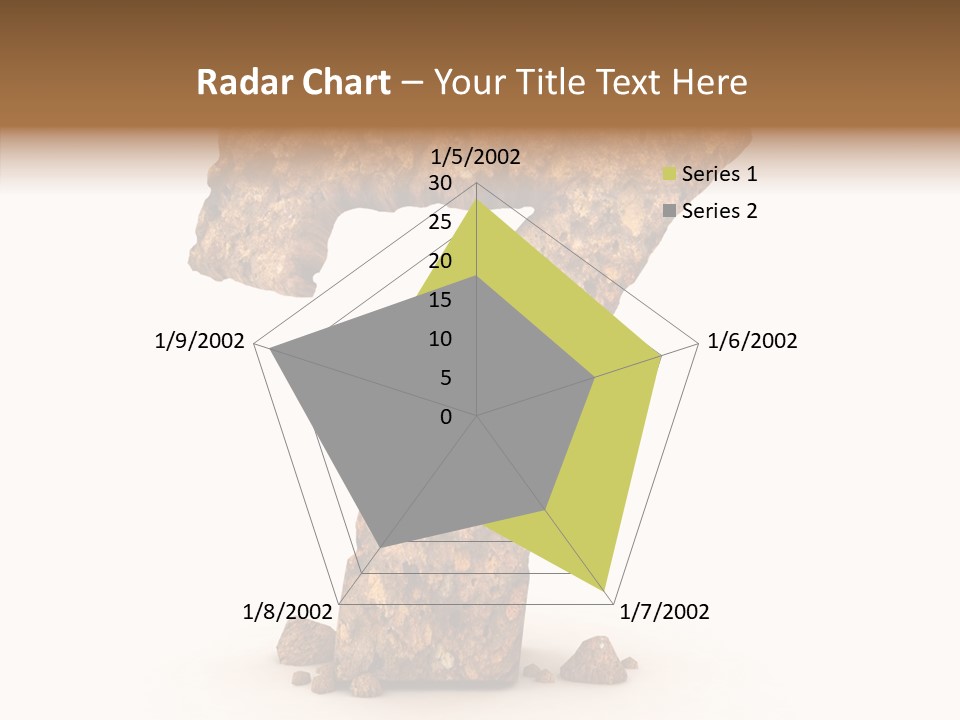 Radar Chart – Your Title Text Here

1/5/2002
30
25
20
15
10
5
0
1/6/2002
1/7/2002
1/8/2002
1/9/2002

Series 1
Series 2